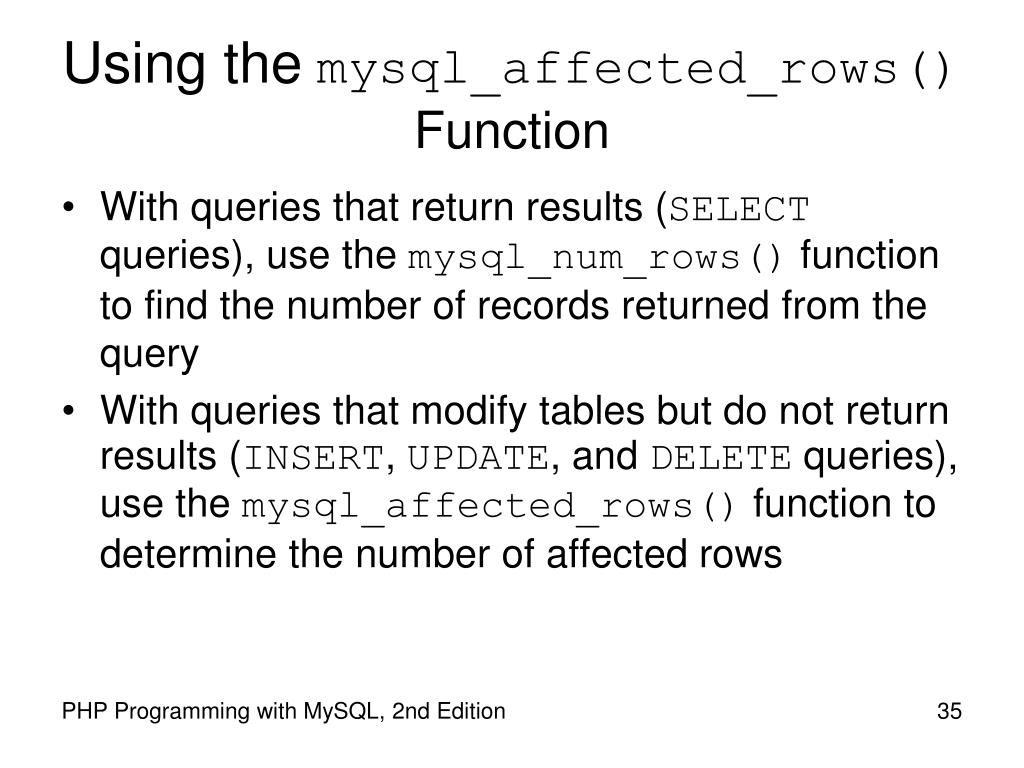 Using the mysql_affected_rows() Function

• With queries that return results (SELECT queries), use the mysql_num_rows() function to find the number of records returned from the query

• With queries that modify tables but do not return results (INSERT, UPDATE, and DELETE queries), use the mysql_affected_rows() function to determine the number of affected rows

PHP Programming with MySQL, 2nd Edition

35